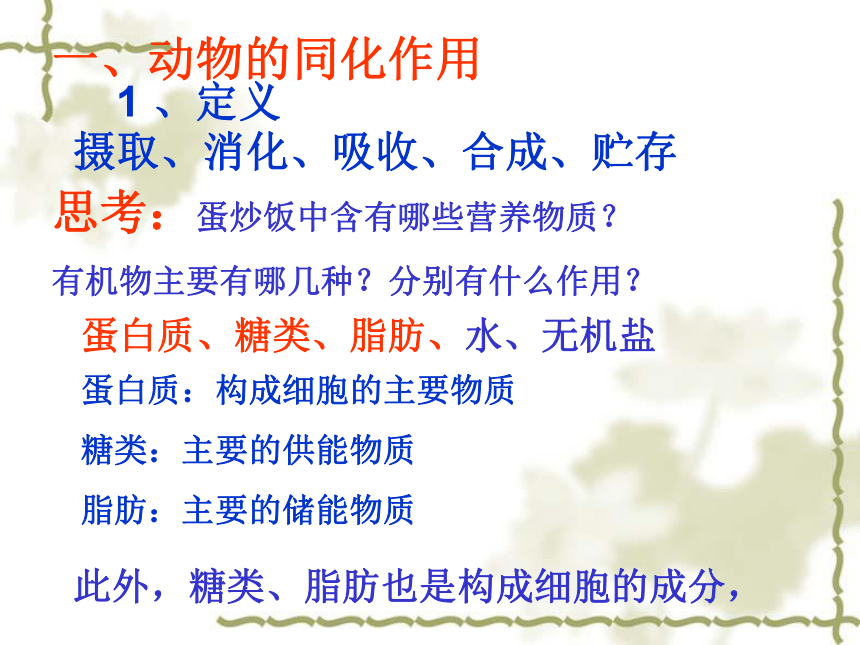 一、动物的同化作用

1、定义

摄取、消化、吸收、合成、贮存

思考：蛋炒饭中含有哪些营养物质？

有机物主要有哪几种？分别有什么作用？

蛋白质、糖类、脂肪、水、无机盐

蛋白质：构成细胞的主要物质

糖类：主要的供能物质

脂肪：主要的储能物质

此外，糖类、脂肪也是构成细胞的成分，